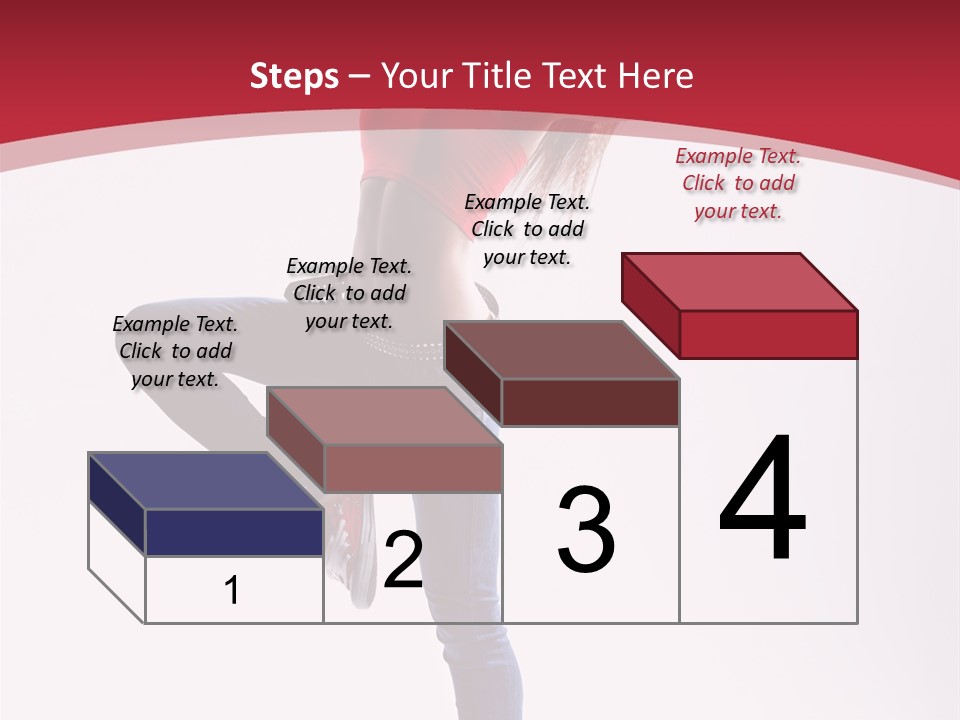 Steps – Your Title Text Here

Example Text. Click to add your text.

Example Text. Click to add your text.

Example Text. Click to add your text.

Example Text. Click to add your text.

1

2

3

4